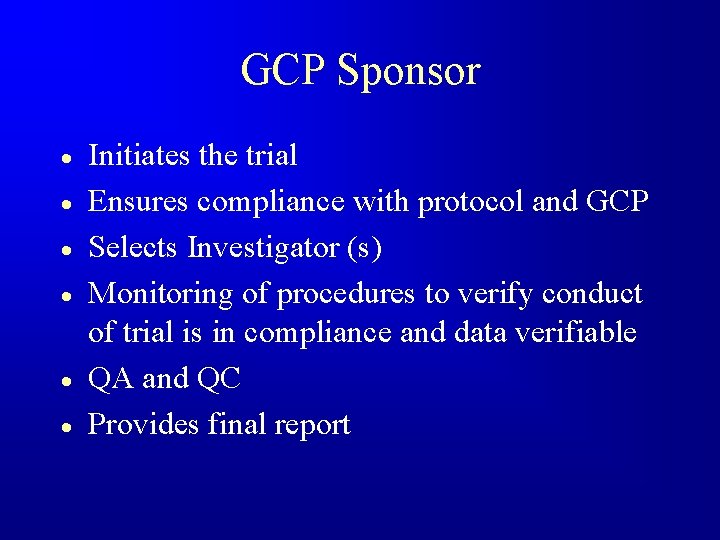 GCP Sponsor

• Initiates the trial
• Ensures compliance with protocol and GCP
• Selects Investigator (s)
• Monitoring of procedures to verify conduct of trial is in compliance and data verifiable
• QA and QC
• Provides final report